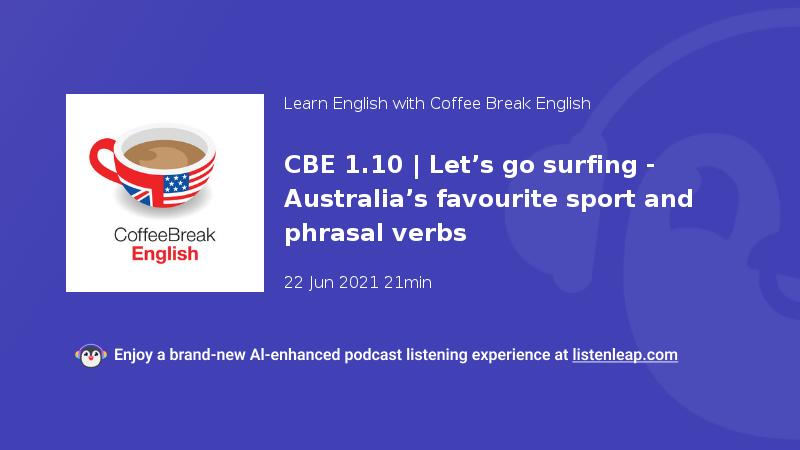 CoffeeBreak English

Learn English with Coffee Break English

CBE 1.10 | Let’s go surfing - Australia’s favourite sport and phrasal verbs

22 Jun 2021 21min

Enjoy a brand-new AI-enhanced podcast listening experience at listenleap.com